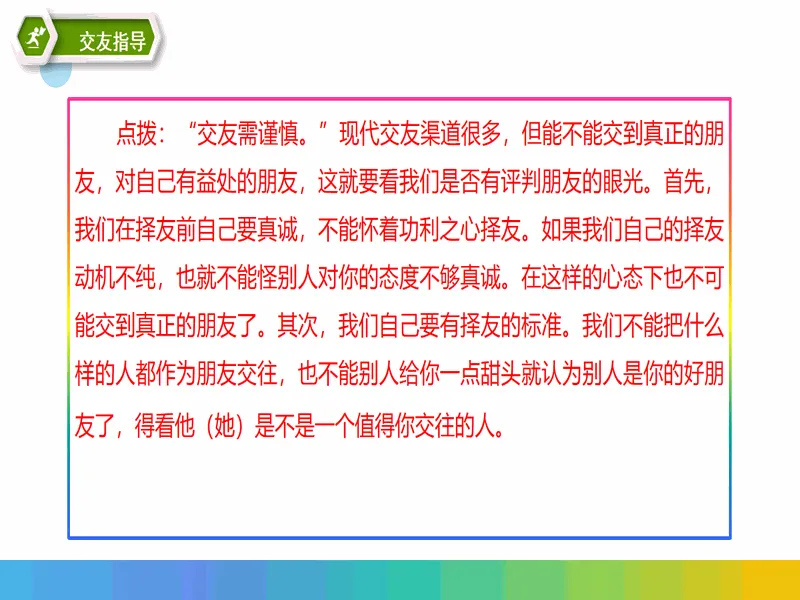 交友指导

点拨：“交友需谨慎。”现代交友渠道很多，但能不能交到真正的朋友，对自己有益处的朋友，这就要看我们是否有评判朋友的眼光。首先，我们在择友前自己要真诚，不能怀着功利之心择友。如果我们自己的择友动机不纯，也就不能怪别人对你的态度不够真诚。在这样的心态下也不可能交到真正的朋友了。其次，我们自己要有择友的标准。我们不能把什么样的人都作为朋友交往，也不能别人给你一点甜头就认为别人是你的好朋友了，得看他（她）是不是一个值得你交往的人。